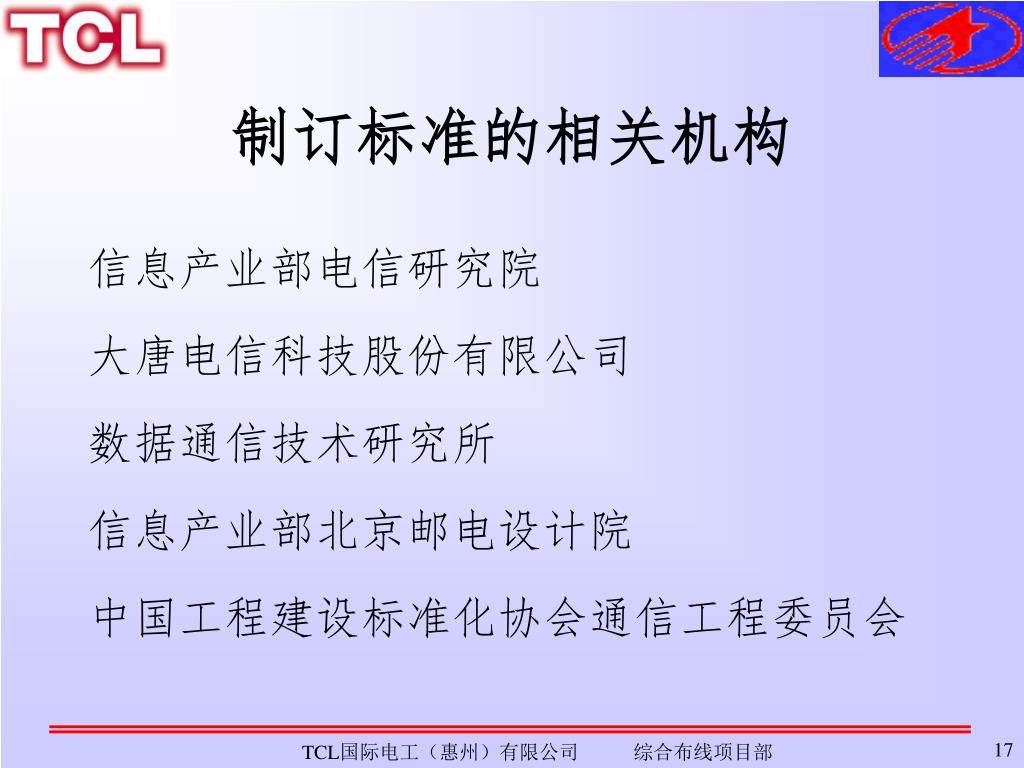 TCL

制订标准的相关机构

信息产业部电信研究院

大唐电信科技股份有限公司

数据通信技术研究所

信息产业部北京邮电设计院

中国工程建设标准化协会通信工程委员会

TCL国际电工（惠州）有限公司　　综合布线项目部

17